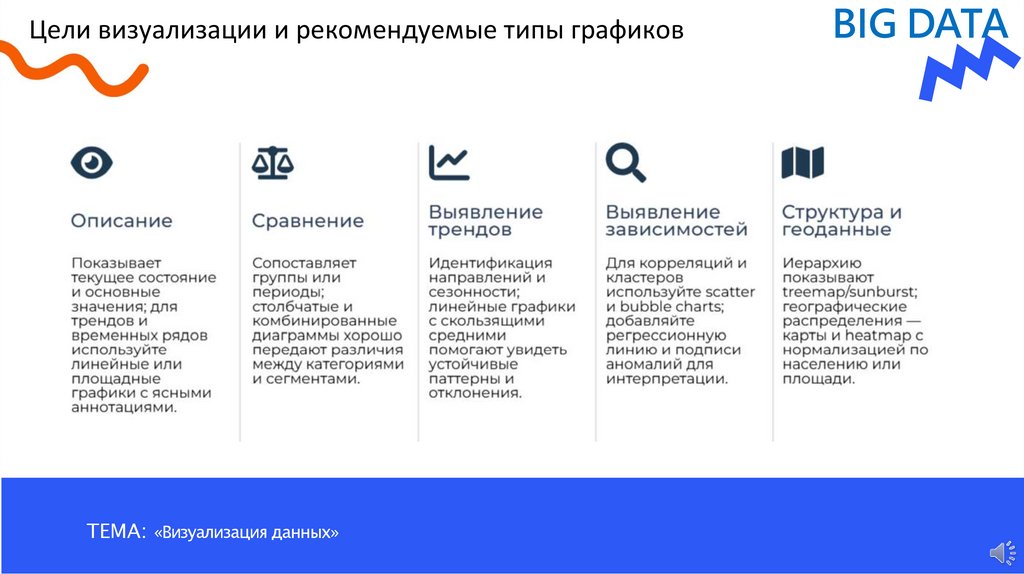 Цели визуализации и рекомендуемые типы графиков

BIG DATA

Описание

Показывает текущее состояние и основные значения; для трендов и временных рядов используйте линейные или площадные графики с ясными аннотациями.

Сравнение

Сопоставляет группы или периоды; столбчатые и комбинированные диаграммы хорошо передают различия между категориями и сегментами.

Выявление трендов

Идентификация направлений и сезонности; линейные графики с скользящими средними помогают увидеть устойчивые паттерны и отклонения.

Выявление зависимостей

Для корреляций и кластеров используйте scatter и bubble charts; добавляйте регрессионную линию и подписи аномалий для интерпретации.

Структура и геоданные

Иерархию показывают treemap/sunburst; географические распределения — карты и heatmap с нормализацией по населению или площади.

ТЕМА: «Визуализация данных»